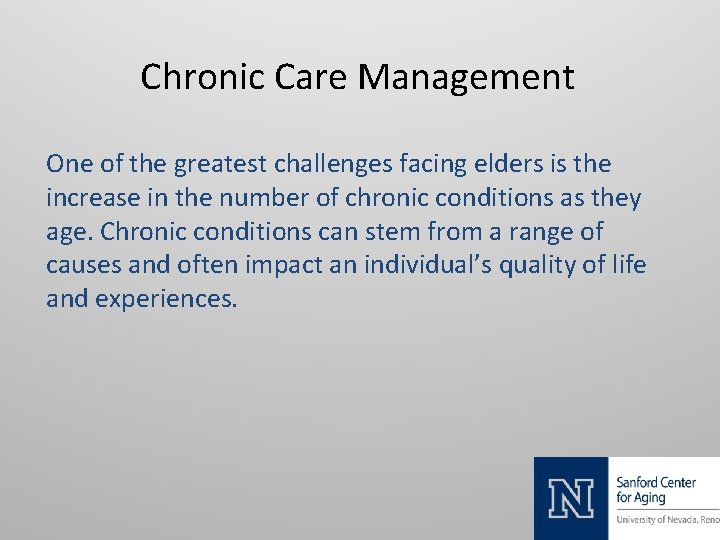 Chronic Care Management

One of the greatest challenges facing elders is the increase in the number of chronic conditions as they age. Chronic conditions can stem from a range of causes and often impact an individual's quality of life and experiences.

N

Sanford Center for Aging

University of Nevada, Reno